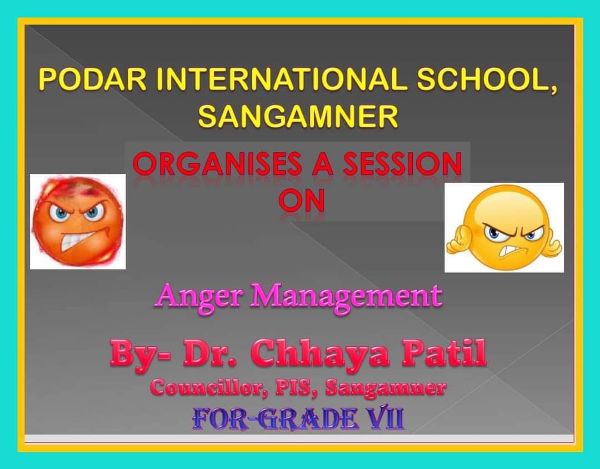 PODAR INTERNATIONAL SCHOOL, SANGAMNER

ORGANISES A SESSION ON

Anger Management

By- Dr. Chhaya Patil

Councillor, PIS, Sangamner

FOR-GRADE VII